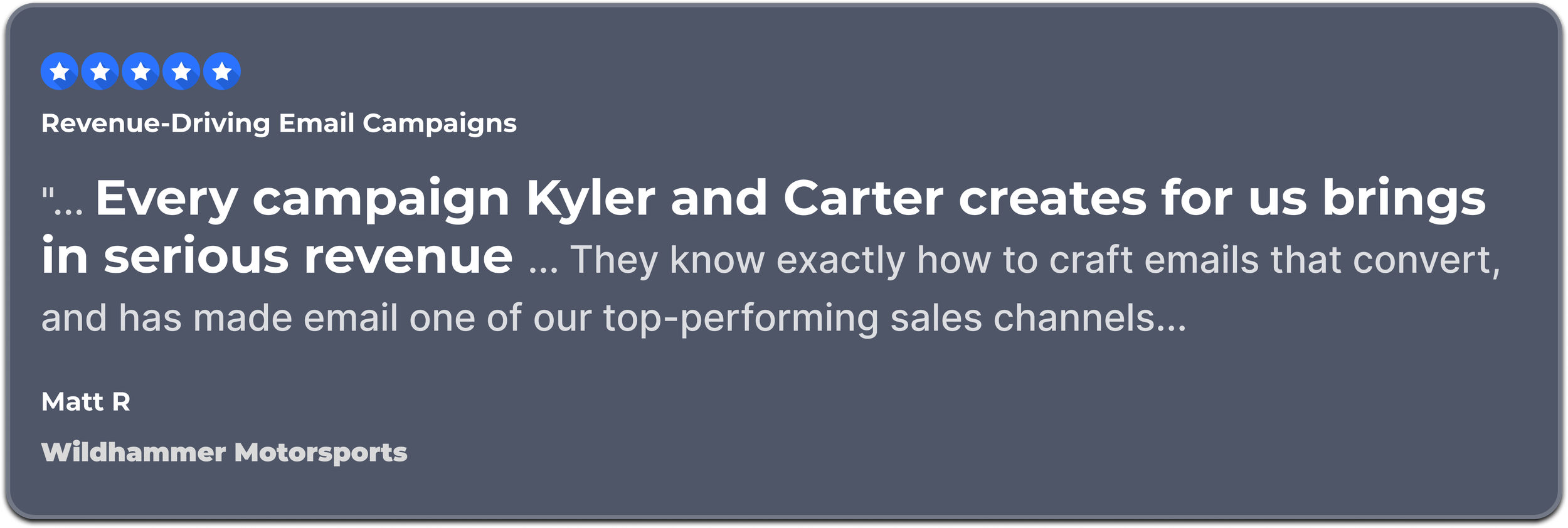 Revenue-Driving Email Campaigns

"... Every campaign Kyler and Carter creates for us brings in serious revenue ... They know exactly how to craft emails that convert, and has made email one of our top-performing sales channels...

Matt R

Wildhammer Motorsports